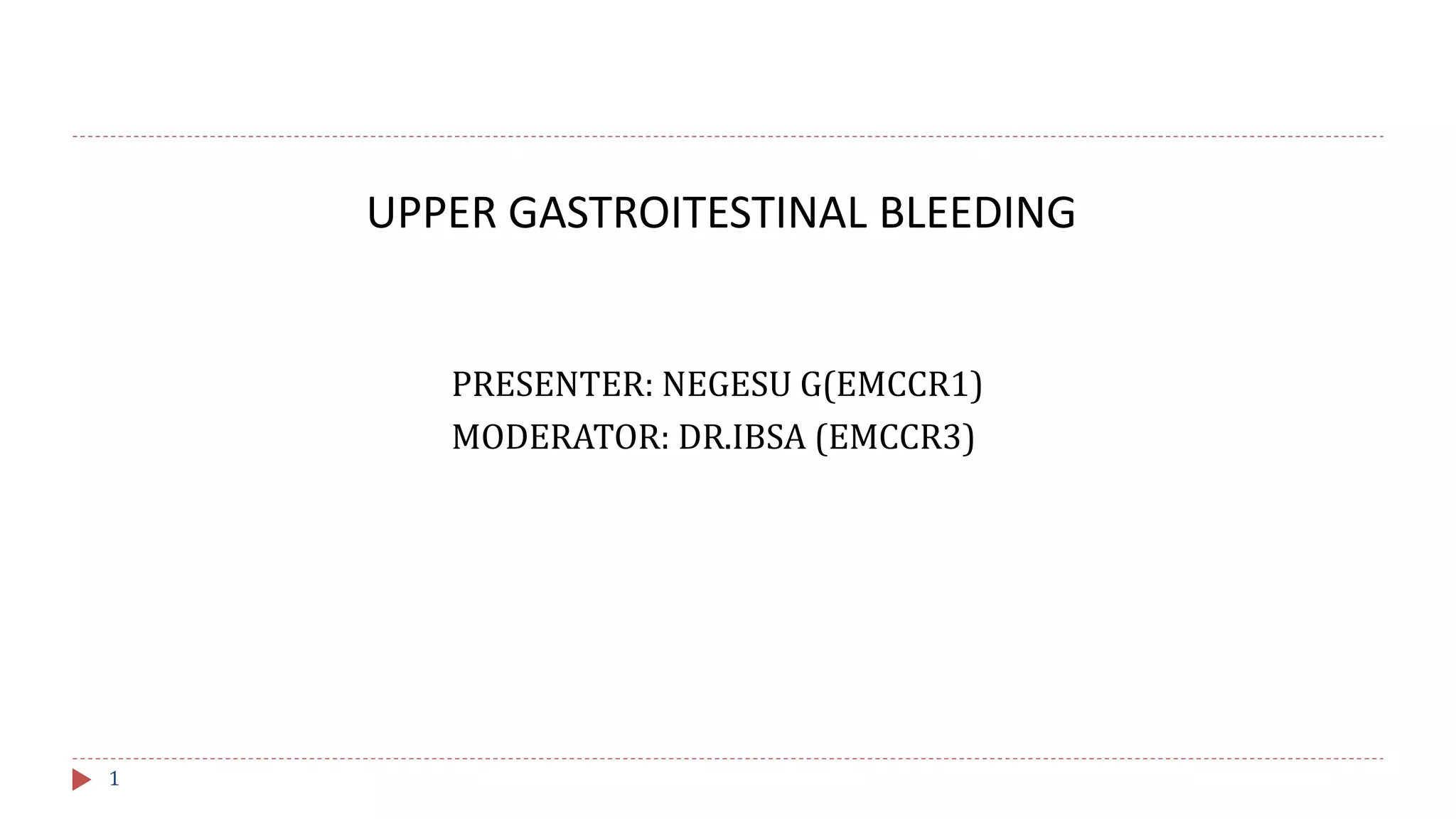 UPPER GASTROITESTINAL BLEEDING

PRESENTER: NEGESU G(EMCCR1)
MODERATOR: DR.IBSA (EMCCR3)

1